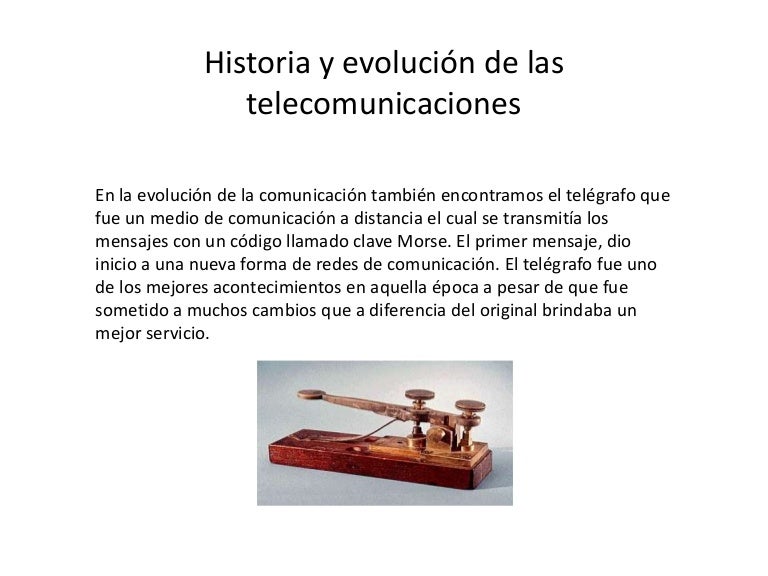 Historia y evolución de las telecomunicaciones

En la evolución de la comunicación también encontramos el telégrafo que fue un medio de comunicación a distancia el cual se transmitía los mensajes con un código llamado clave Morse. El primer mensaje, dio inicio a una nueva forma de redes de comunicación. El telégrafo fue uno de los mejores acontecimientos en aquella época a pesar de que fue sometido a muchos cambios que a diferencia del original brindaba un mejor servicio.